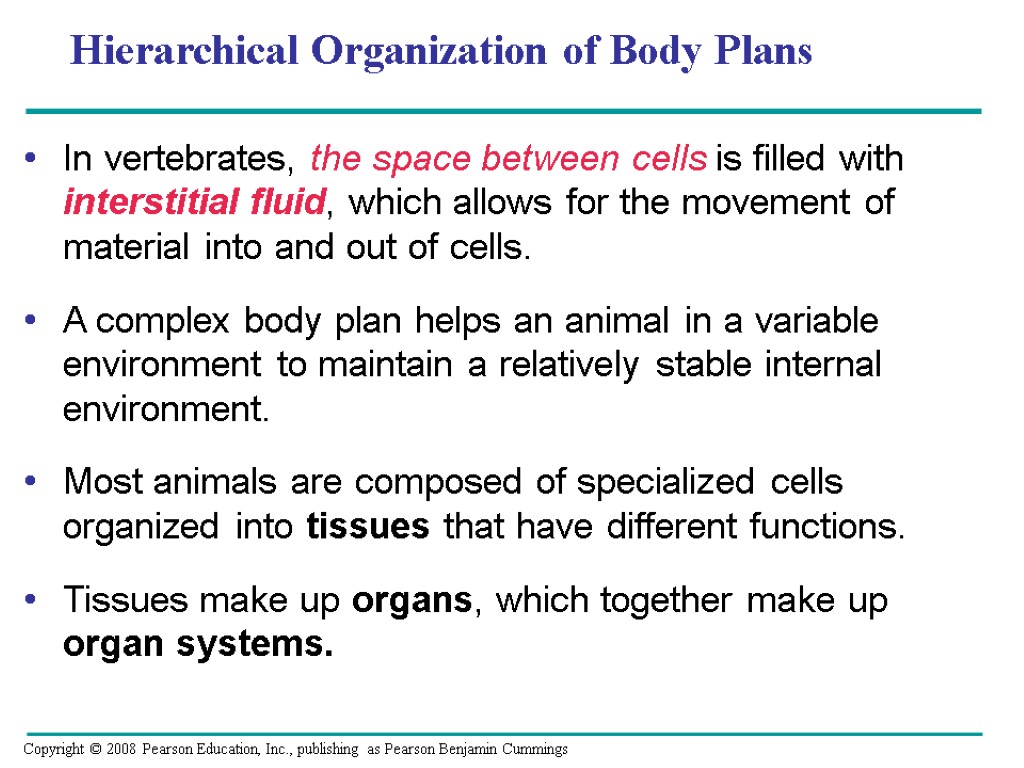 Hierarchical Organization of Body Plans

• In vertebrates, the space between cells is filled with interstitial fluid, which allows for the movement of material into and out of cells.

• A complex body plan helps an animal in a variable environment to maintain a relatively stable internal environment.

• Most animals are composed of specialized cells organized into tissues that have different functions.

• Tissues make up organs, which together make up organ systems.

Copyright © 2008 Pearson Education, Inc., publishing as Pearson Benjamin Cummings